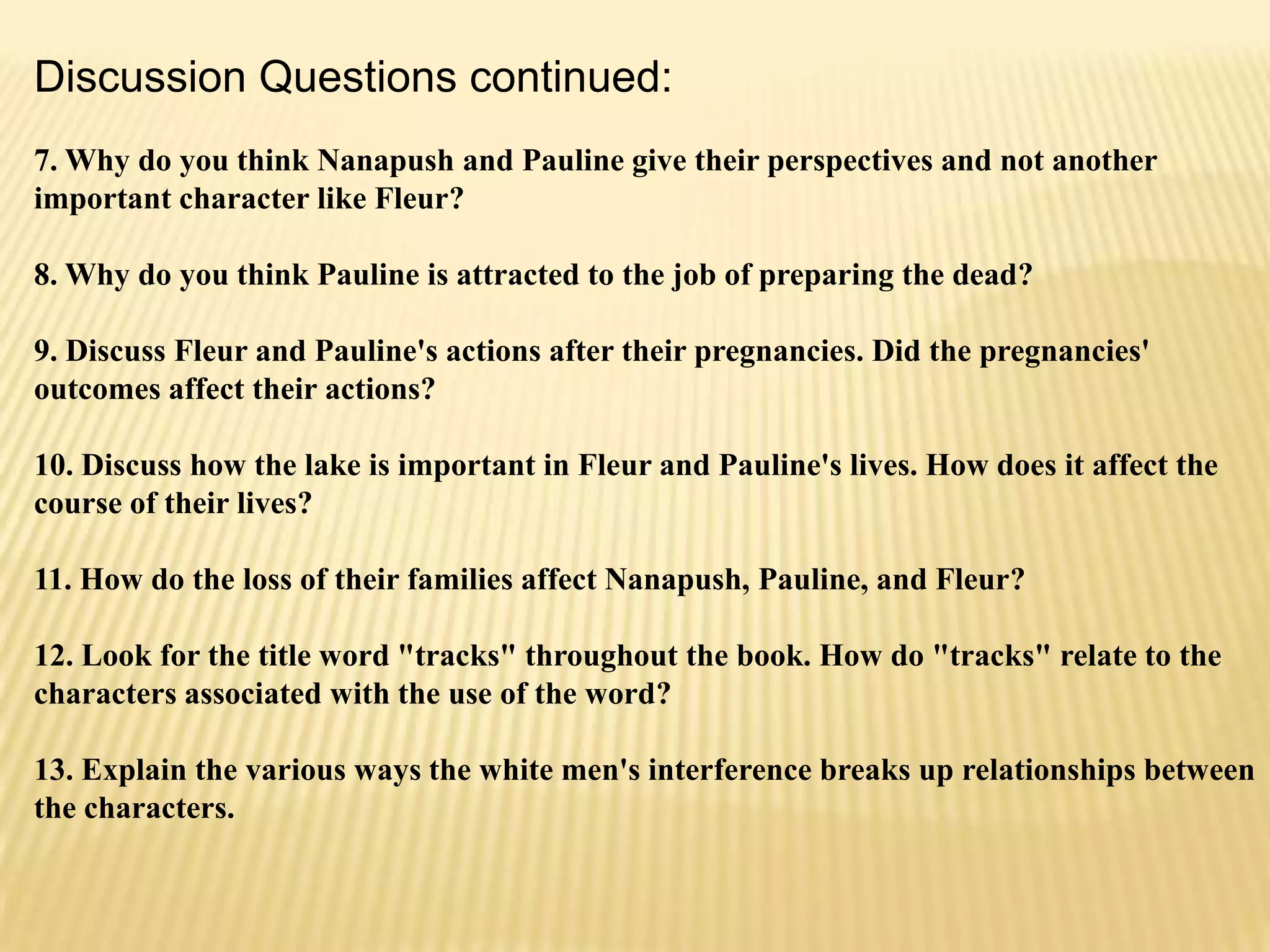 Discussion Questions continued:

7. Why do you think Nanapush and Pauline give their perspectives and not another important character like Fleur?

8. Why do you think Pauline is attracted to the job of preparing the dead?

9. Discuss Fleur and Pauline's actions after their pregnancies. Did the pregnancies' outcomes affect their actions?

10. Discuss how the lake is important in Fleur and Pauline's lives. How does it affect the course of their lives?

11. How do the loss of their families affect Nanapush, Pauline, and Fleur?

12. Look for the title word "tracks" throughout the book. How do "tracks" relate to the characters associated with the use of the word?

13. Explain the various ways the white men's interference breaks up relationships between the characters.